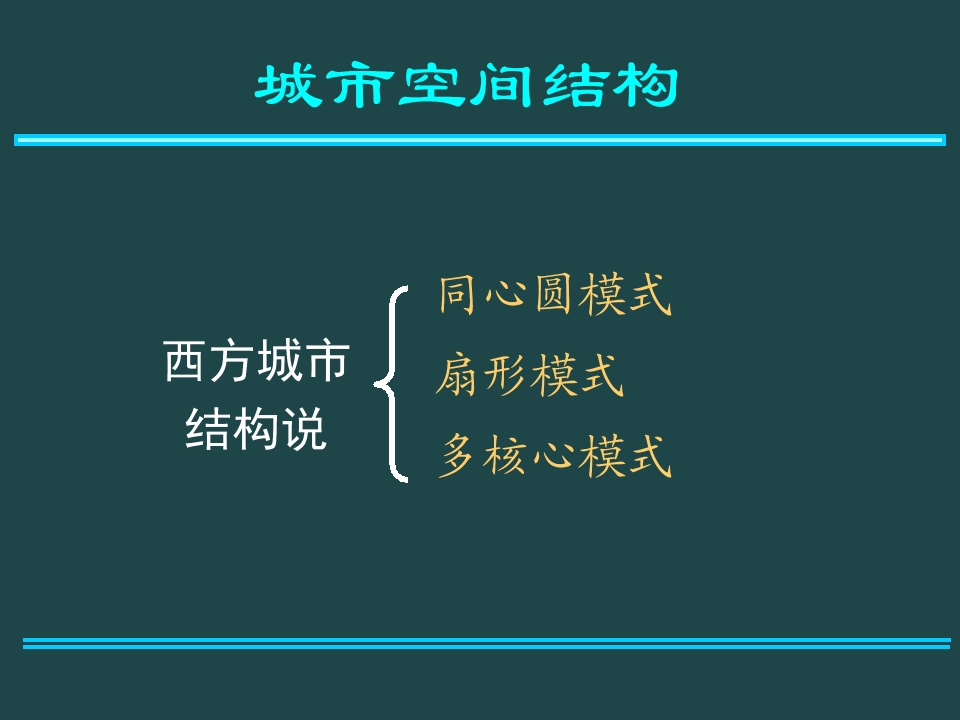 城市空间结构

西方城市结构说

同心圆模式
扇形模式
多核心模式